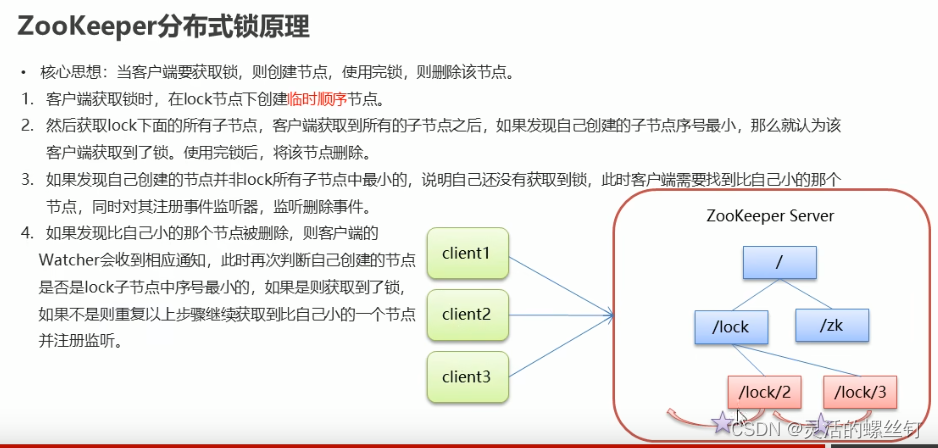 ZooKeeper分布式锁原理

• 核心思想：当客户端要获取锁，则创建节点，使用完锁，则删除该节点。

1. 客户端获取锁时，在lock节点下创建临时顺序节点。

2. 然后获取lock下面的所有子节点，客户端获取到所有的子节点之后，如果发现自己创建的子节点序号最小，那么就认为该客户端获取到了锁。使用完锁后，将该节点删除。

3. 如果发现自己创建的节点并非lock所有子节点中最小的，说明自己还没有获取到锁，此时客户端需要找到比自己小的那个节点，同时对其注册事件监听器，监听删除事件。

4. 如果发现比自己小的那个节点被删除，则客户端的Watcher会收到相应通知，此时再次判断自己创建的节点是否是lock子节点中序号最小的，如果是则获取到了锁，如果不是则重复以上步骤继续获取到比自己小的一个节点并注册监听。

client1
client2
client3

ZooKeeper Server
/
/lock
/zk
/lock/2
/lock/3

CSDN @灵活的螺丝钉